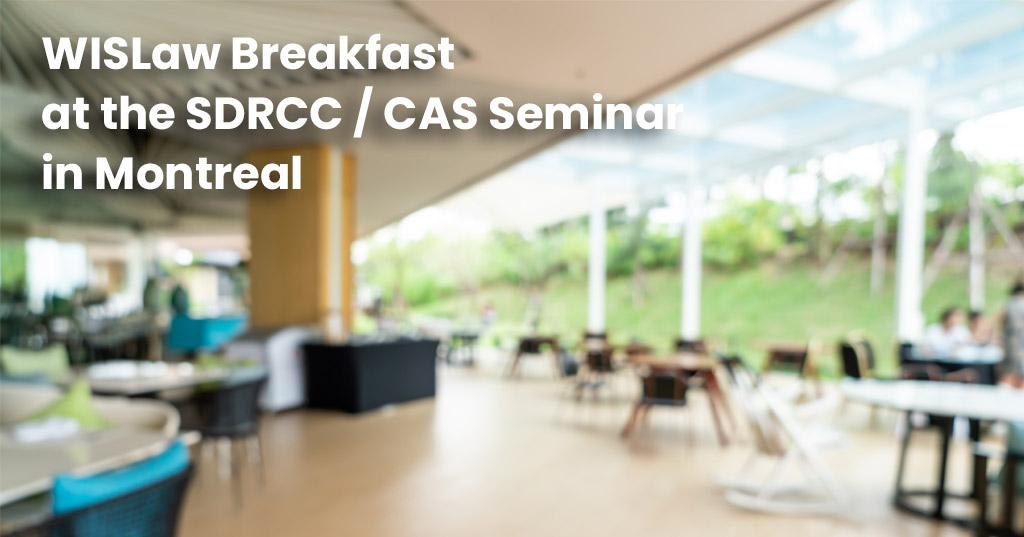 WISLaw Breakfast at the SDRCC / CAS Seminar in Montreal